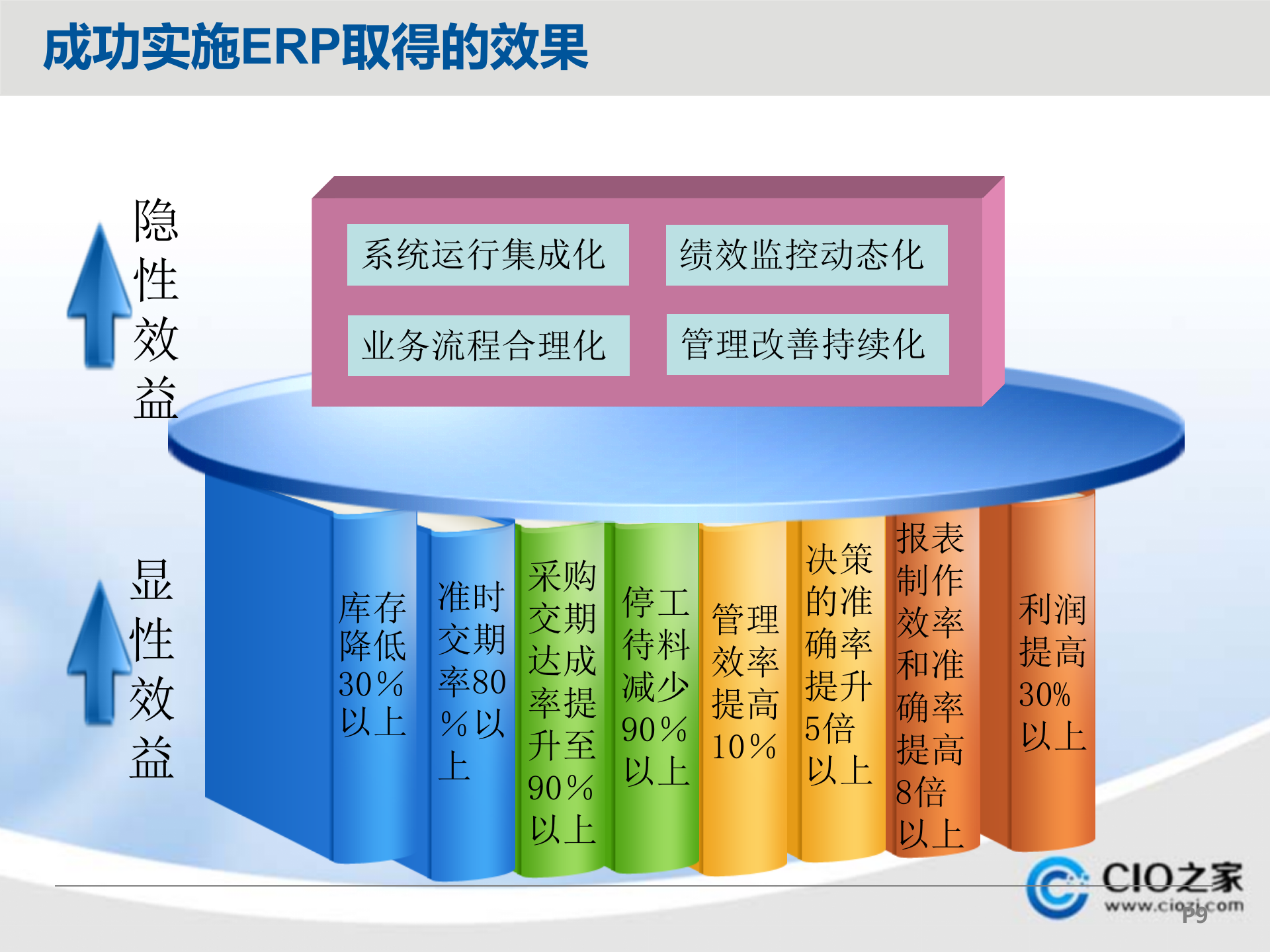 成功实施ERP取得的效果

隐性效益

系统运行集成化

绩效监控动态化

业务流程合理化

管理改善持续化

显性效益

库存降低30%以上

准时交期率80%以上

采购交期达成率提升至90%以上

停工待料减少90%以上

管理效率提高10%

决策的准确率提升5倍以上

报表制作效率和准确率提高8倍以上

利润提高30%以上

CIO之家
www.ciozj.com

p9